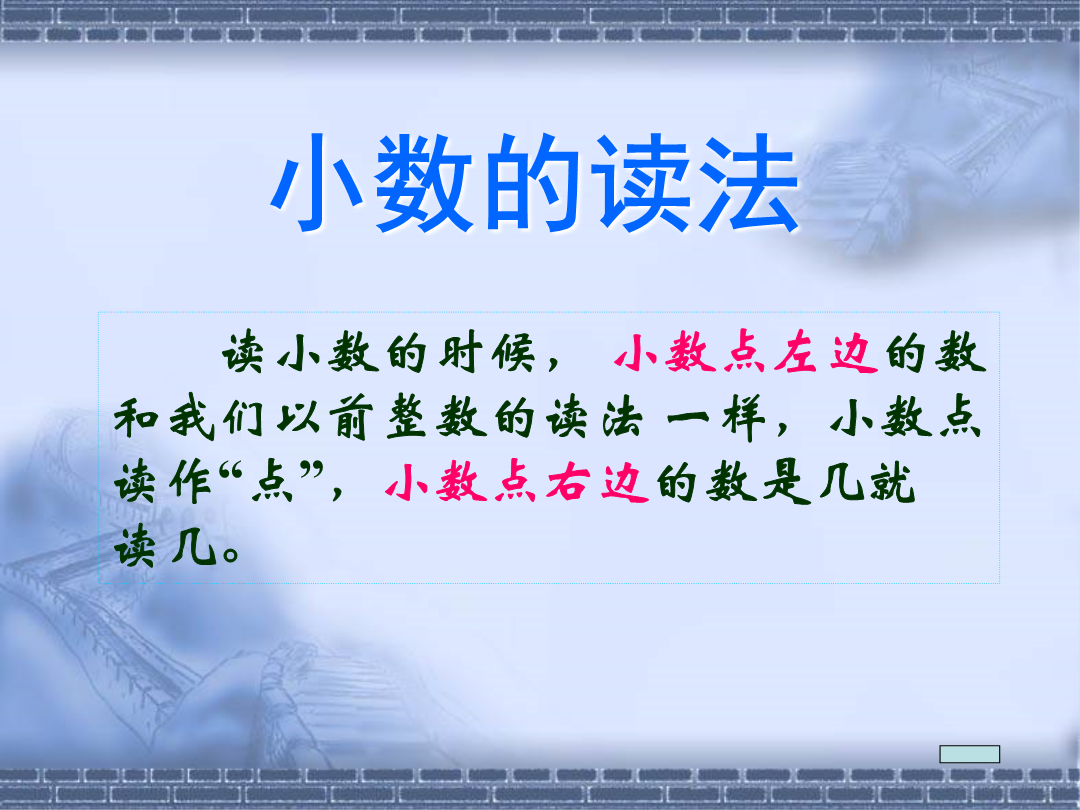 小数的读法

读小数的时候，小数点左边的数和我们以前整数的读法一样，小数点读作“点”，小数点右边的数是几就读几。